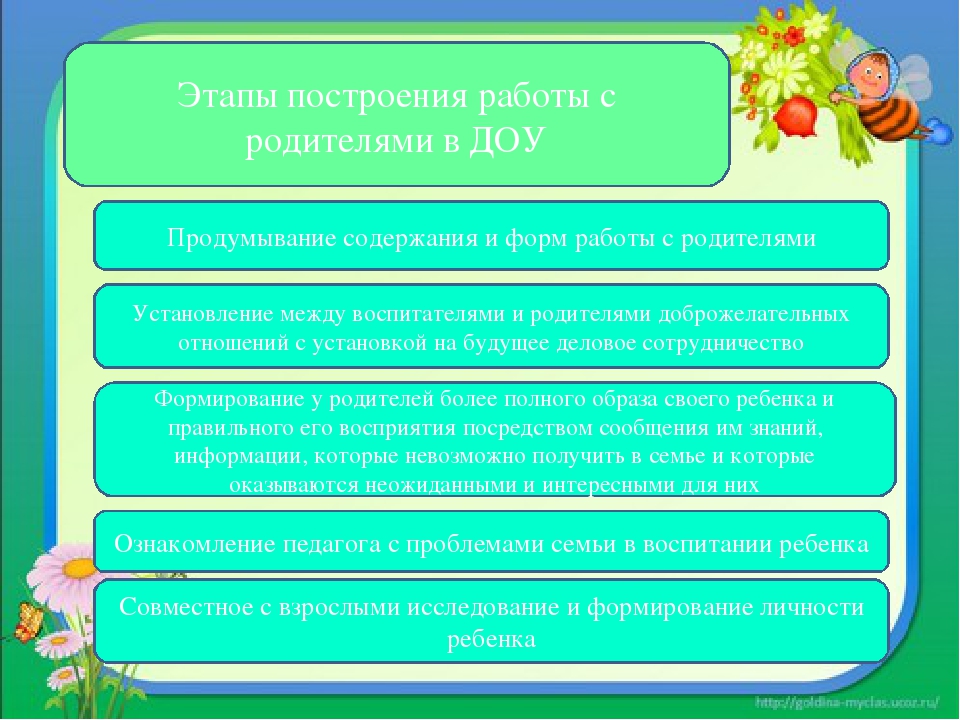 Этапы построения работы с родителями в ДОУ

Продумывание содержания и форм работы с родителями

Установление между воспитателями и родителями доброжелательных отношений с установкой на будущее деловое сотрудничество

Формирование у родителей более полного образа своего ребенка и правильного его восприятия посредством сообщения им знаний, информации, которые невозможно получить в семье и которые оказываются неожиданными и интересными для них

Ознакомление педагога с проблемами семьи в воспитании ребенка

Совместное с взрослыми исследование и формирование личности ребенка

http://goldina-myclas.ucoz.ru/